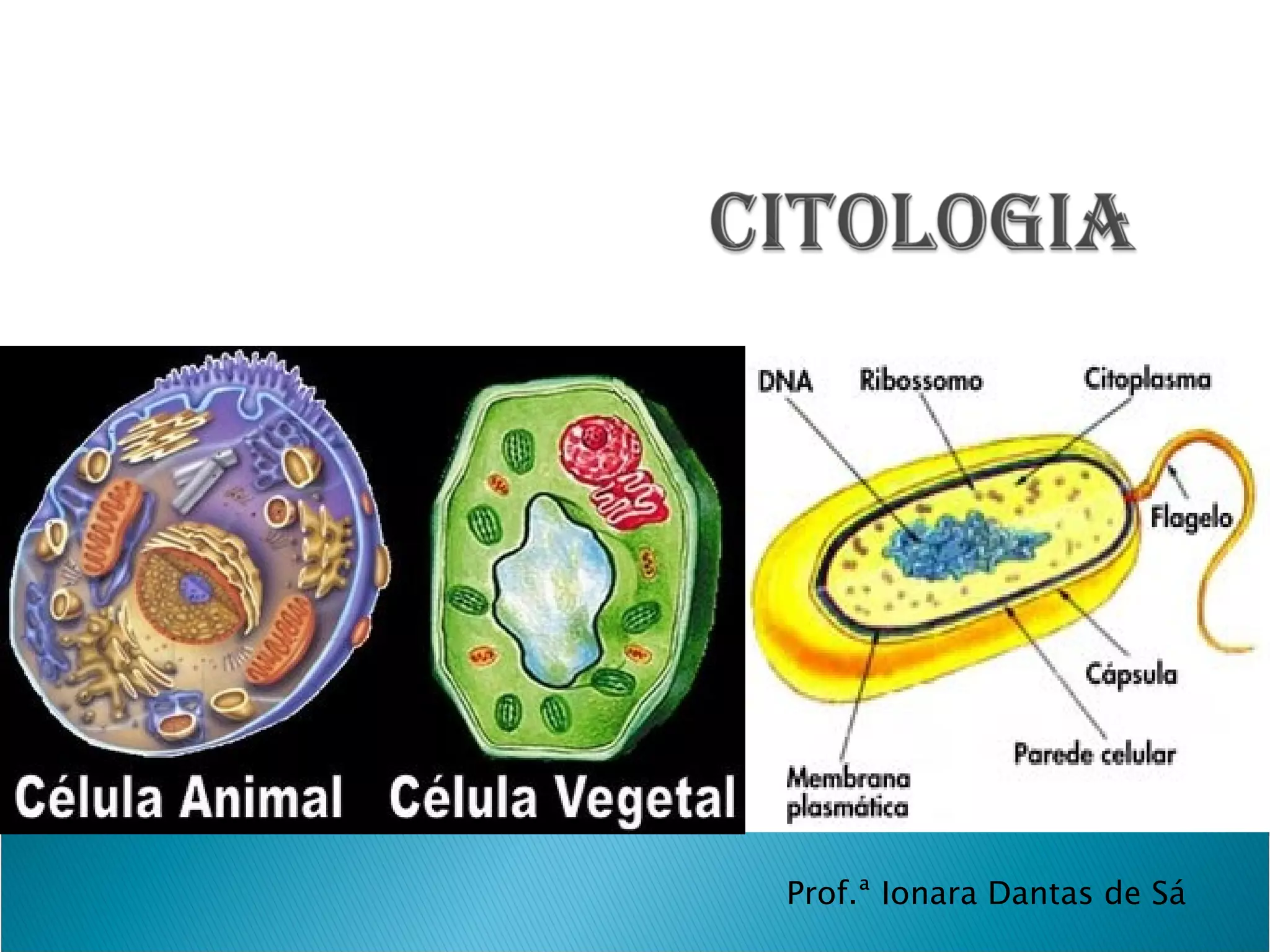 CITOLOGIA

Célula Animal

Célula Vegetal

DNA

Ribossomo

Citoplasma

Flagelo

Cápsula

Parede celular

Membrana plasmática

Prof.ª Ionara Dantas de Sá